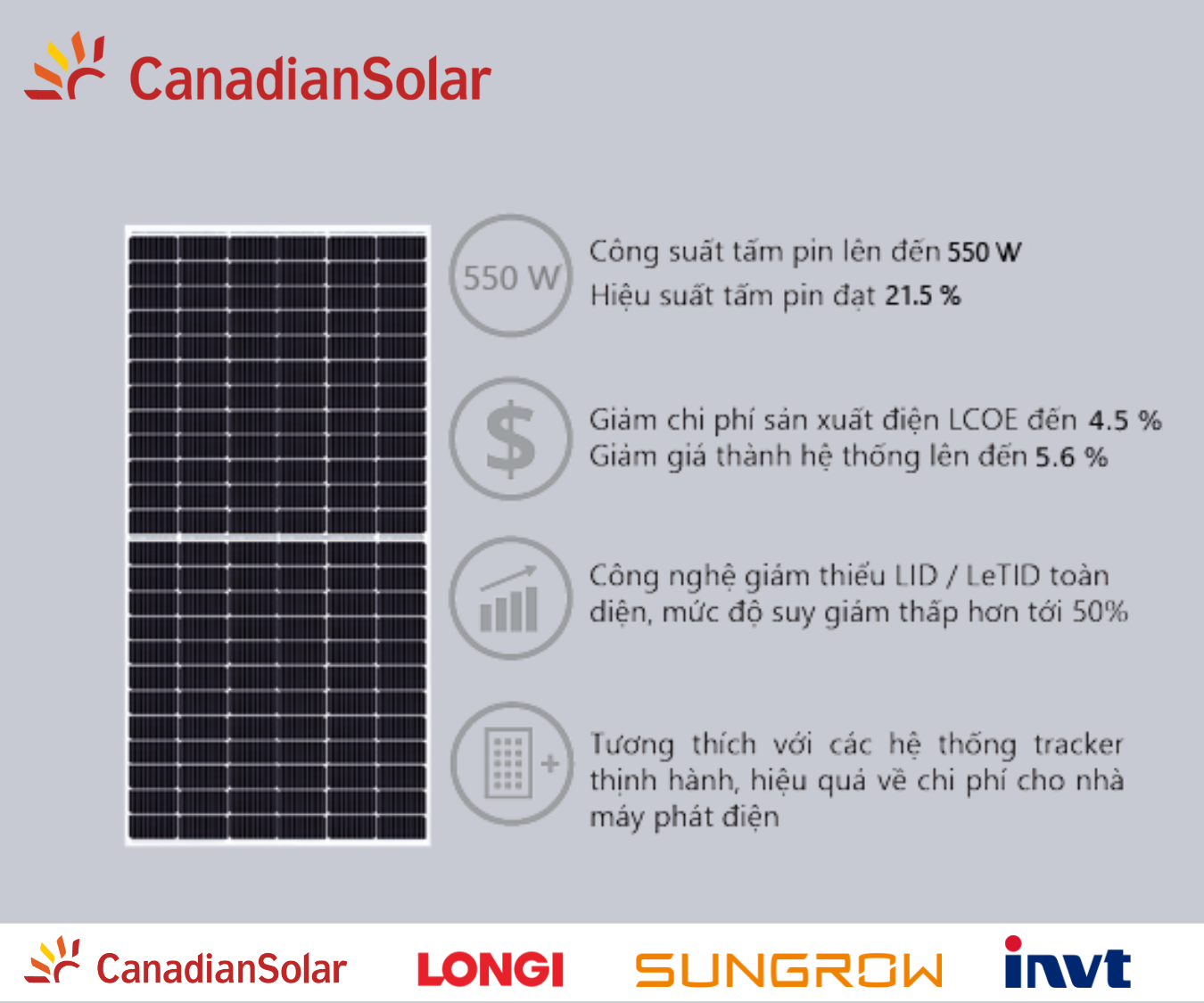 CanadianSolar

550 W

Công suất tấm pin lên đến 550 W
Hiệu suất tấm pin đạt 21.5 %

$

Giảm chi phí sản xuất điện LCOE đến 4.5 %
Giảm giá thành hệ thống lên đến 5.6 %

Công nghệ giảm thiểu LID / LeTID toàn diện, mức độ suy giảm thấp hơn tới 50%

Tương thích với các hệ thống tracker thịnh hành, hiệu quả về chi phí cho nhà máy phát điện

CanadianSolar LONGI SUNGROW invt